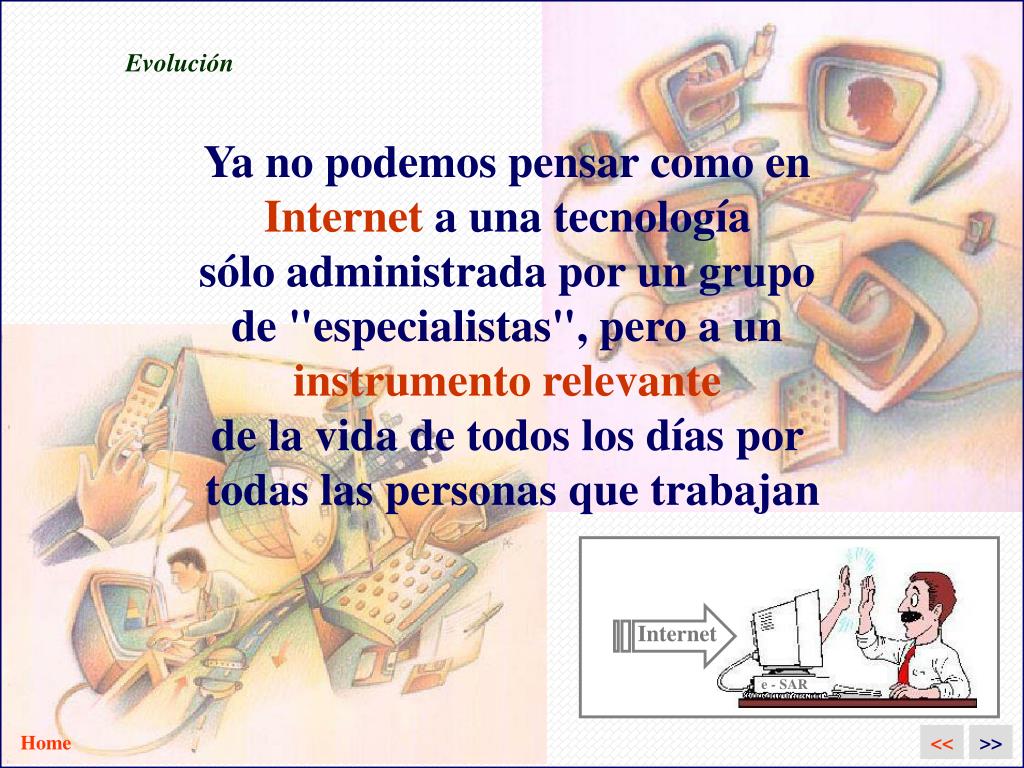 Evolución

Ya no podemos pensar como en Internet a una tecnología sólo administrada por un grupo de "especialistas", pero a un instrumento relevante de la vida de todos los días por todas las personas que trabajan

Internet

e - SAR

Home

<<

>>